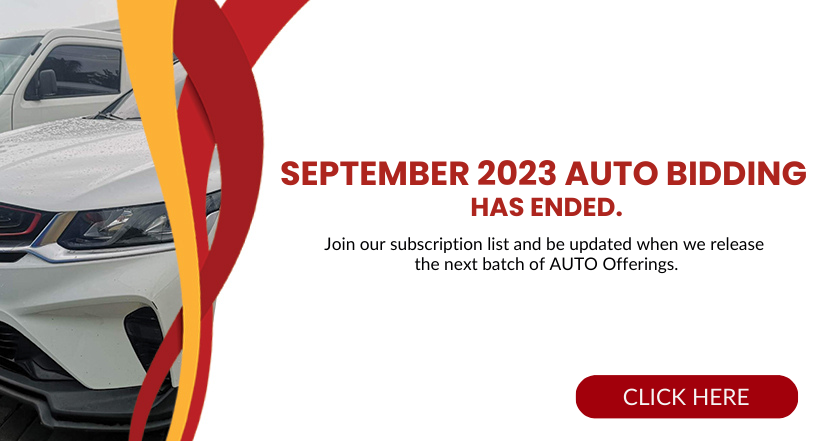 SEPTEMBER 2023 AUTO BIDDING
HAS ENDED.

Join our subscription list and be updated when we release the next batch of AUTO Offerings.

CLICK HERE